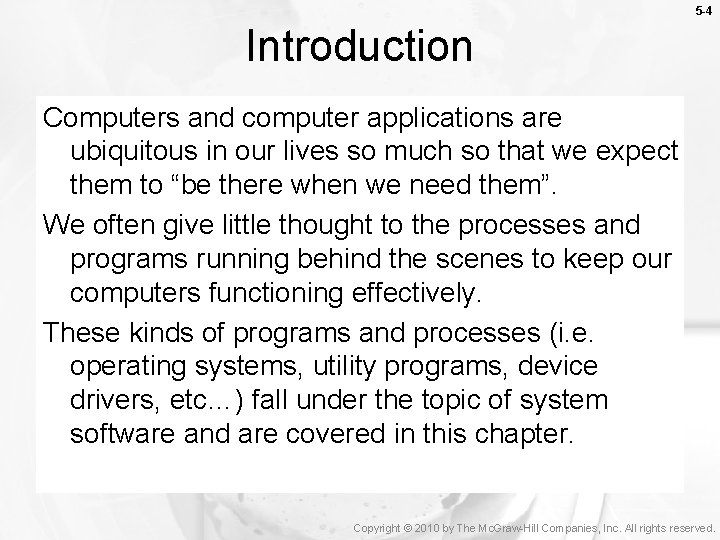 5-4

Introduction

Computers and computer applications are ubiquitous in our lives so much so that we expect them to “be there when we need them”.

We often give little thought to the processes and programs running behind the scenes to keep our computers functioning effectively.

These kinds of programs and processes (i.e. operating systems, utility programs, device drivers, etc…) fall under the topic of system software and are covered in this chapter.

Copyright © 2010 by The McGraw-Hill Companies, Inc. All rights reserved.